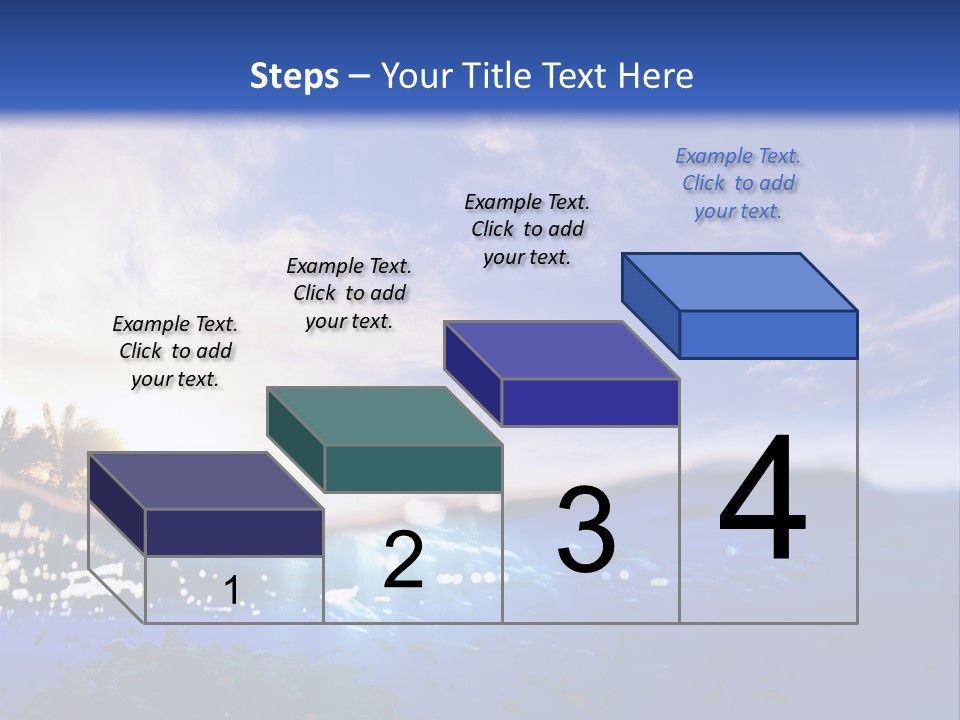 Steps – Your Title Text Here

Example Text. Click to add your text.

Example Text. Click to add your text.

Example Text. Click to add your text.

Example Text. Click to add your text.

1

2

3

4